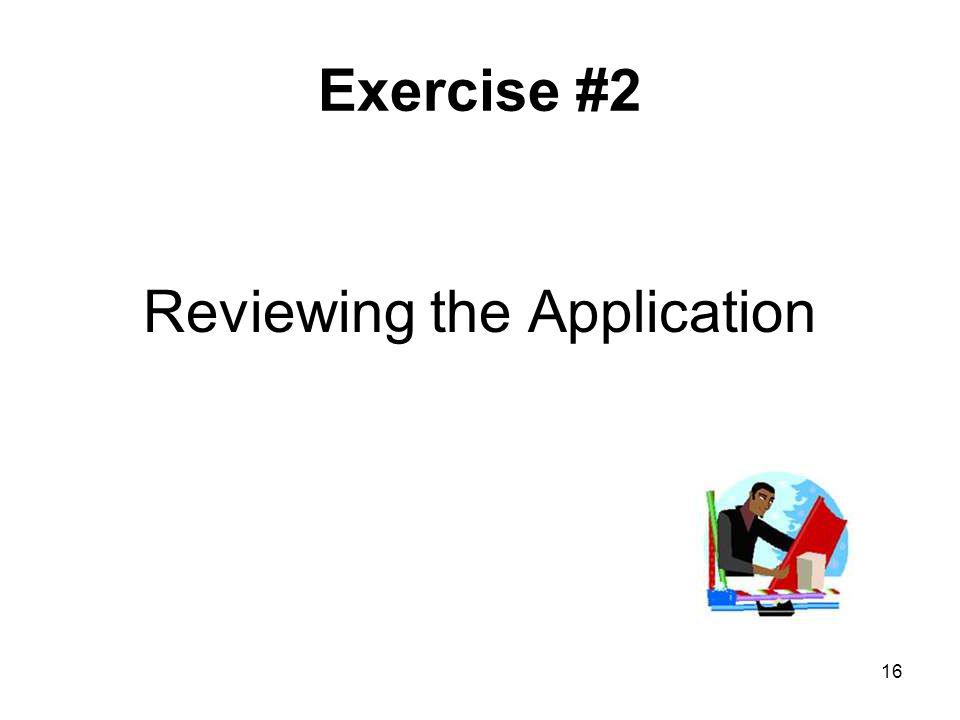 Exercise #2

Reviewing the Application

16